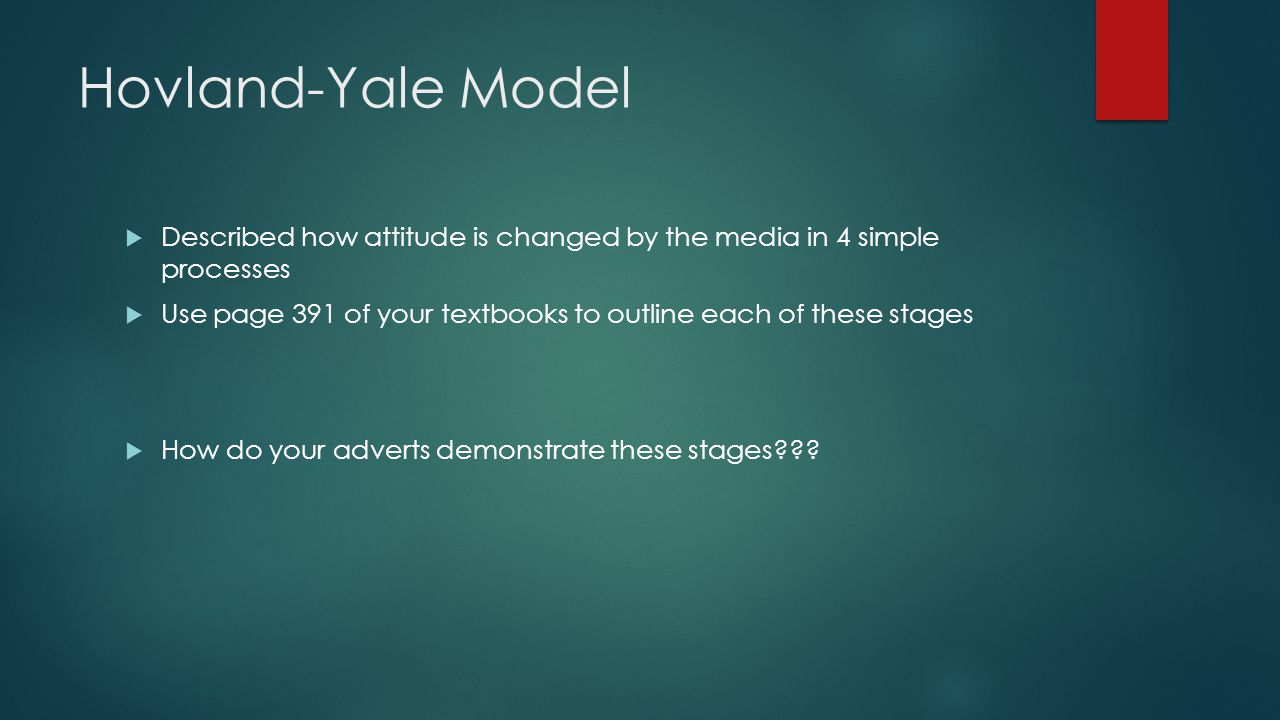 Hovland-Yale Model

Described how attitude is changed by the media in 4 simple processes

Use page 391 of your textbooks to outline each of these stages

How do your adverts demonstrate these stages???